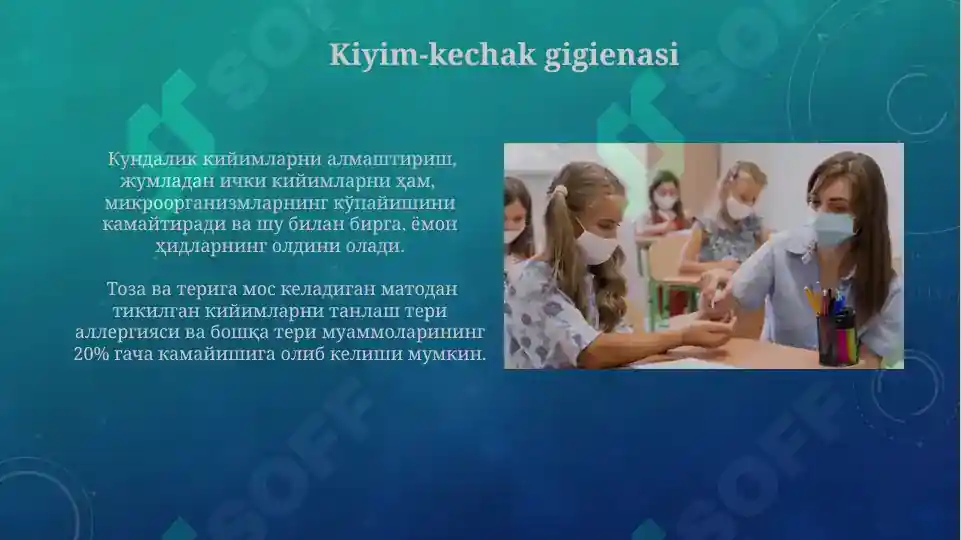 Kiyim-kechak gigienasi

Кундалик кийимларни алмаштириш, жумладан ички кийимларни ҳам, микроорганизмларнинг кўпайишини камайтиради ва шу билан бирга, ёмон ҳидларнинг олдини олади.

Тоза ва терига мос келадиган матодан тикилган кийимларни танлаш тери аллергияси ва бошқа тери муаммоларининг 20% гача камайишига олиб келиши мумкин.

SOFF